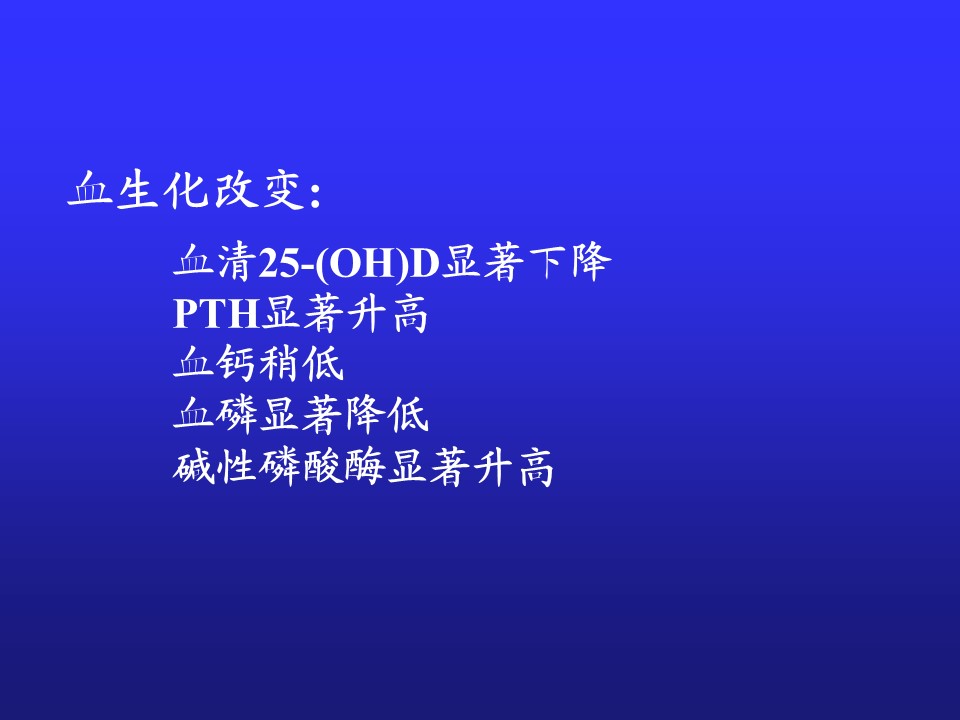 血生化改变：

血清25-(OH)D显著下降
PTH显著升高
血钙稍低
血磷显著降低
碱性磷酸酶显著升高